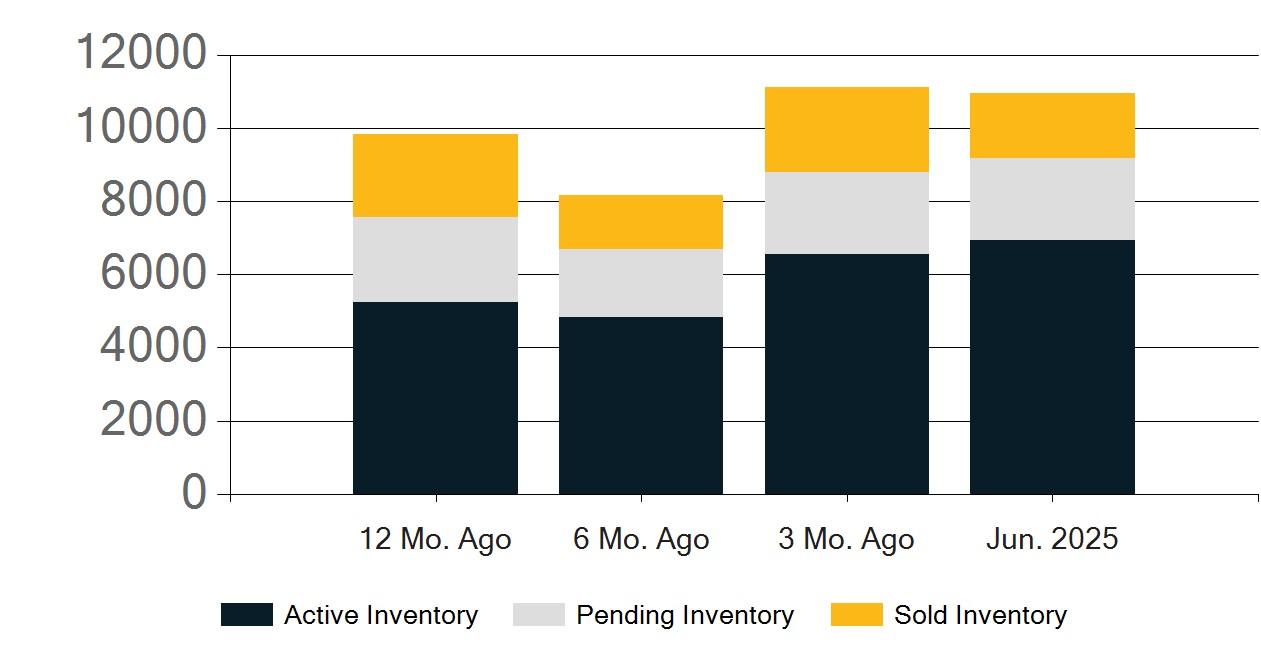 12000
10000
8000
6000
4000
2000
0

12 Mo. Ago
6 Mo. Ago
3 Mo. Ago
Jun. 2025

Active Inventory
Pending Inventory
Sold Inventory